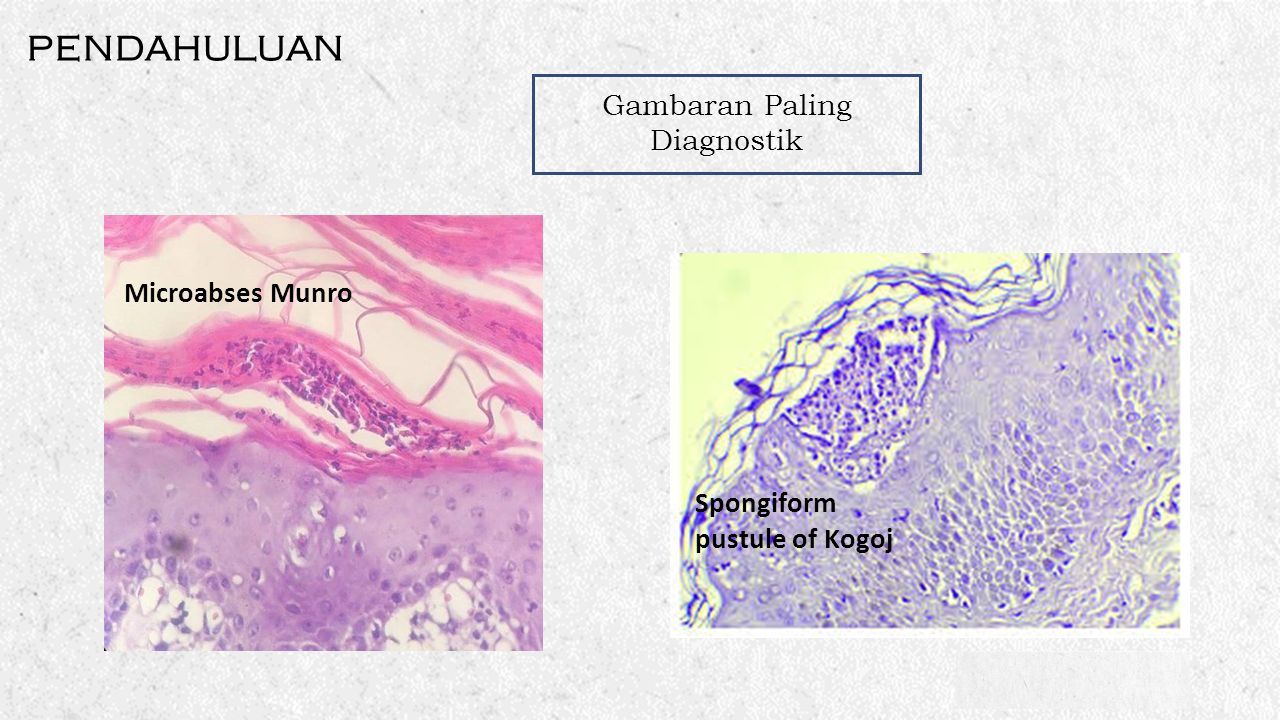 PENDAHULUAN

Gambaran Paling Diagnostik

Microabses Munro

Spongiform pustule of Kogoj